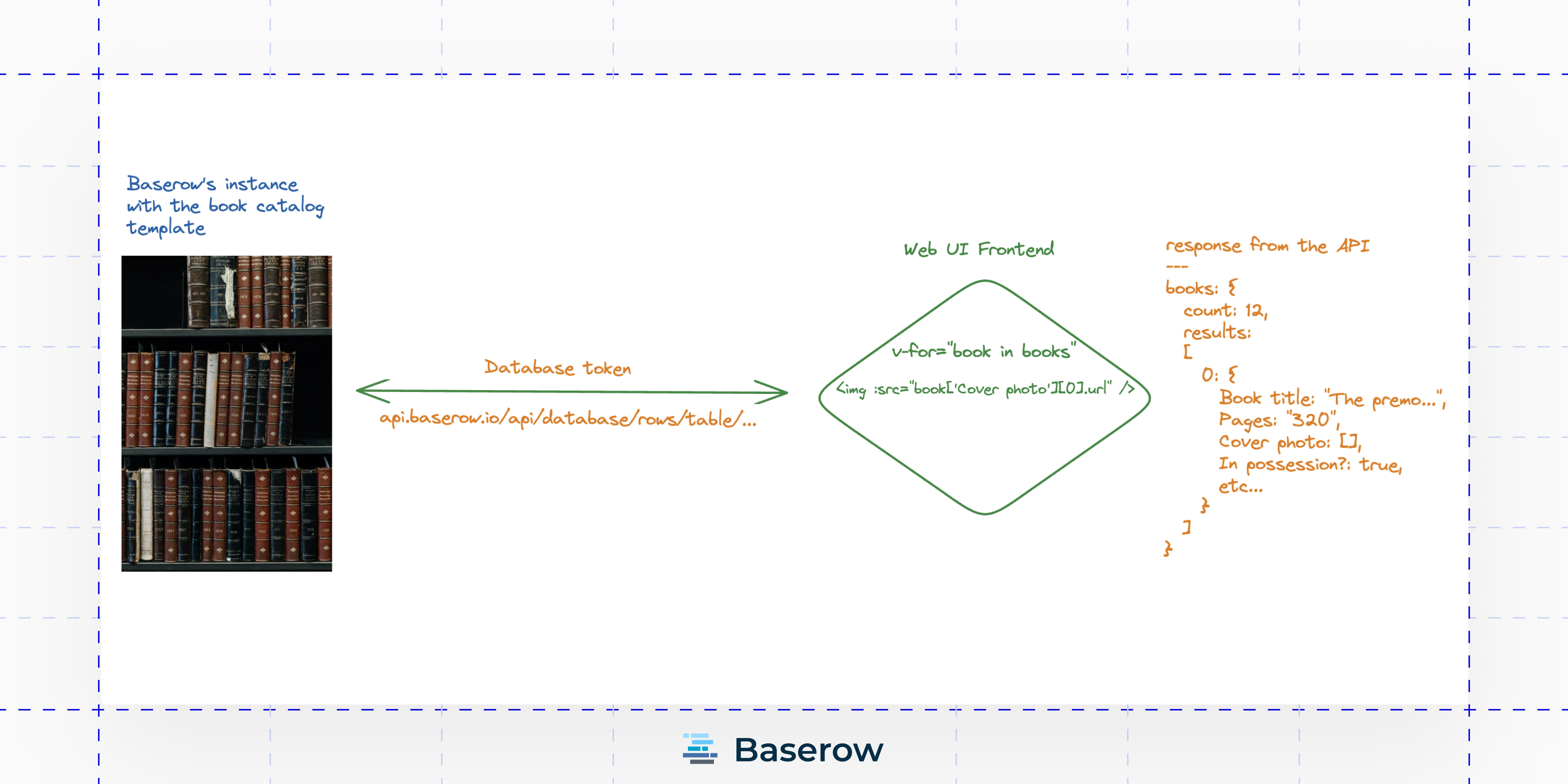 Baserow's instance with the book catalog template

Database token

api.baserow.io/api/database/rows/table/...

Web UI Frontend

v-for="book in books"

<img :src="book['Cover photo'][0].url" />

response from the API
---
books: {
count: 12,
results:
[
0: {
Book title: "The premo...",
Pages: "320",
Cover photo: [],
In possession?: true,
etc...
}
]
}

Baserow